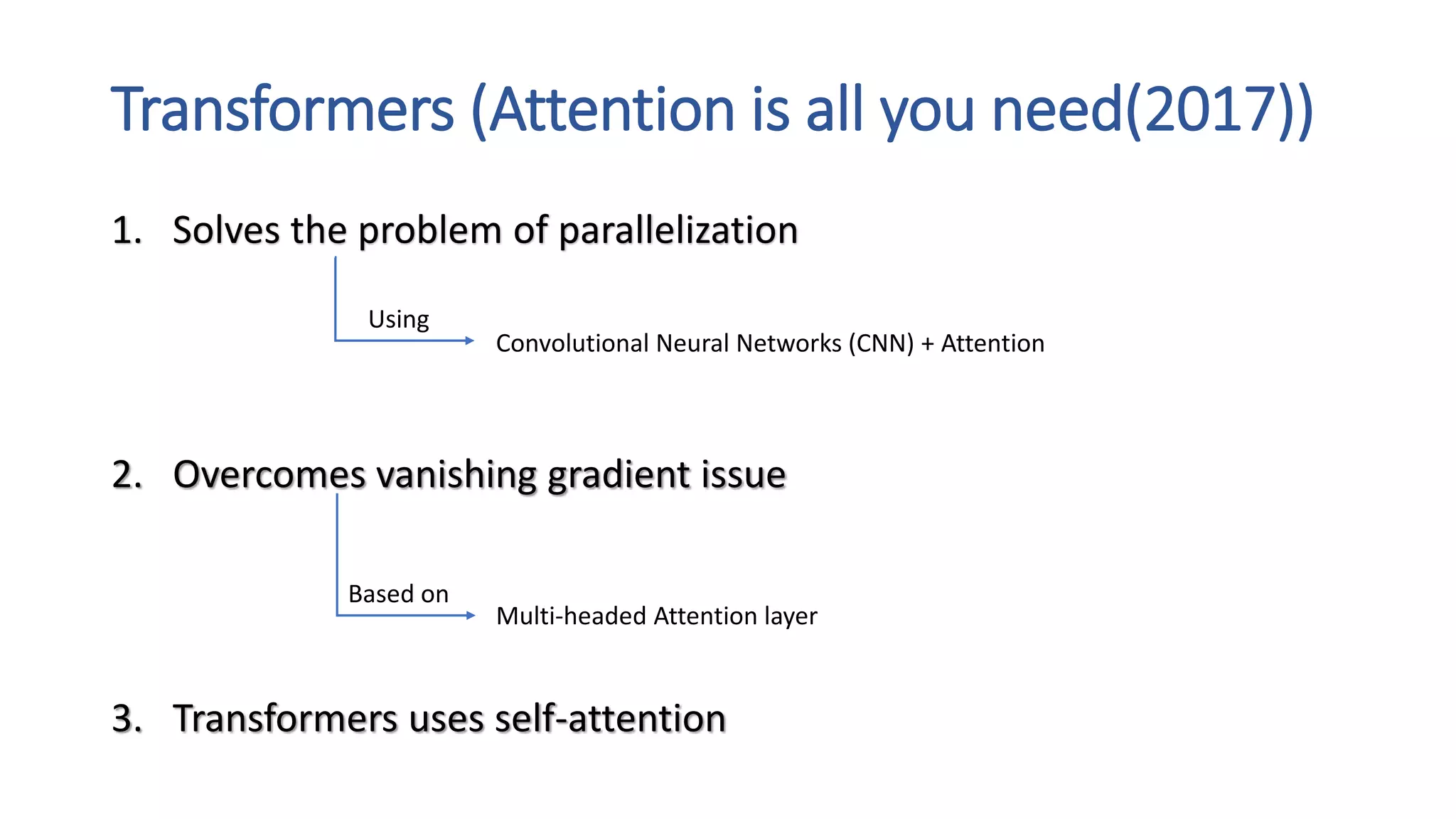 Transformers (Attention is all you need(2017))

1. Solves the problem of parallelization

Using

Convolutional Neural Networks (CNN) + Attention

2. Overcomes vanishing gradient issue

Based on

Multi-headed Attention layer

3. Transformers uses self-attention